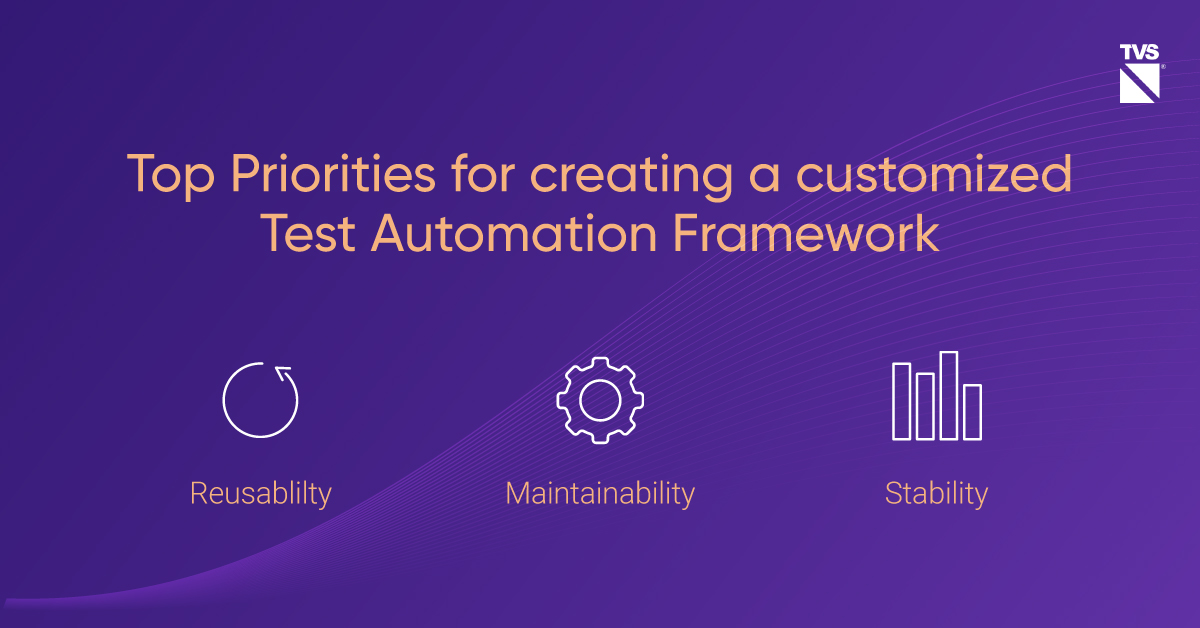 TVS

Top Priorities for creating a customized Test Automation Framework

Reusablilty

Maintainability

Stability